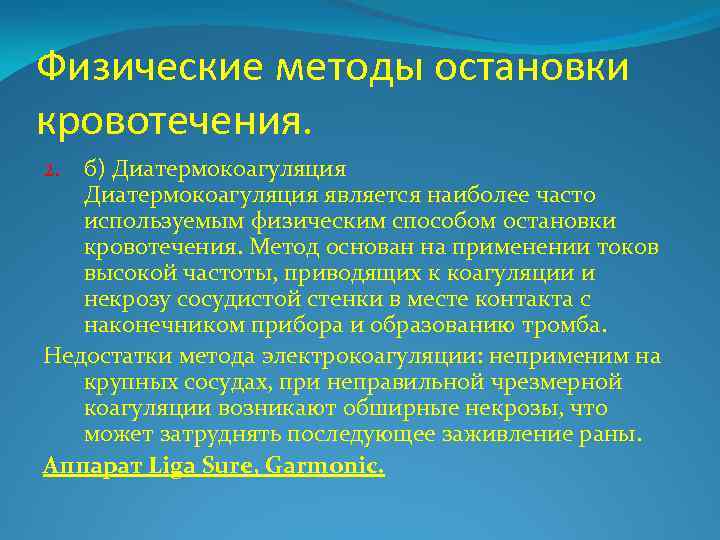 Физические методы остановки кровотечения.

2. б) Диатермокоагуляция
Диатермокоагуляция является наиболее часто используемым физическим способом остановки кровотечения. Метод основан на применении токов высокой частоты, приводящих к коагуляции и некрозу сосудистой стенки в месте контакта с наконечником прибора и образованию тромба.

Недостатки метода электрокоагуляции: неприменим на крупных сосудах, при неправильной чрезмерной коагуляции возникают обширные некрозы, что может затруднять последующее заживление раны.

Аппарат Liga Sure, Garmonic.